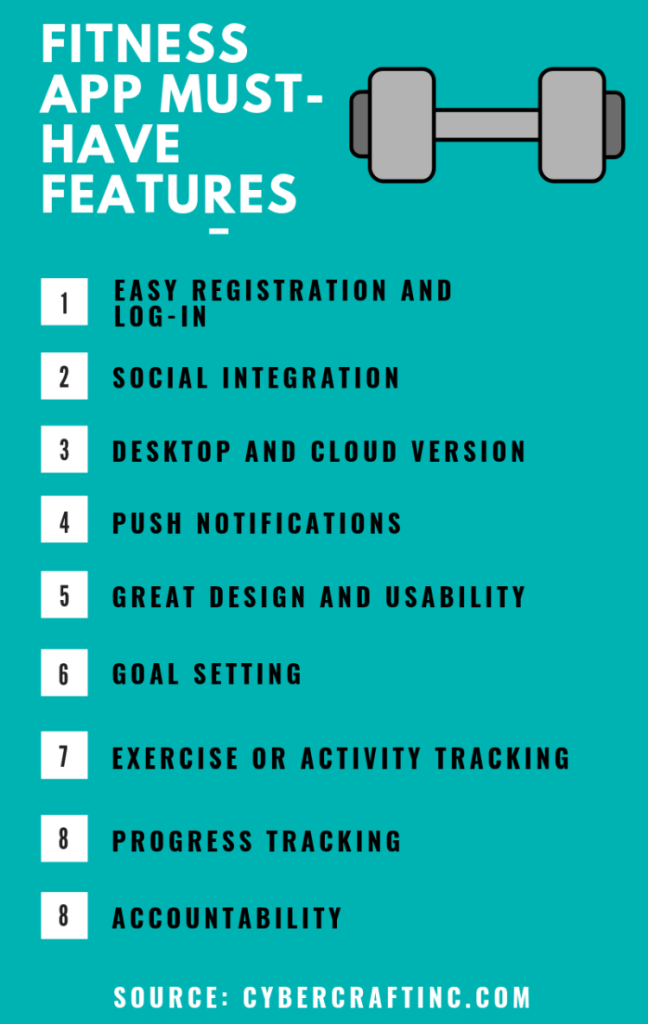 FITNESS APP MUST-HAVE FEATURES

1 EASY REGISTRATION AND LOG-IN

2 SOCIAL INTEGRATION

3 DESKTOP AND CLOUD VERSION

4 PUSH NOTIFICATIONS

5 GREAT DESIGN AND USABILITY

6 GOAL SETTING

7 EXERCISE OR ACTIVITY TRACKING

8 PROGRESS TRACKING

8 ACCOUNTABILITY

SOURCE: CYBERCRAFTINC.COM